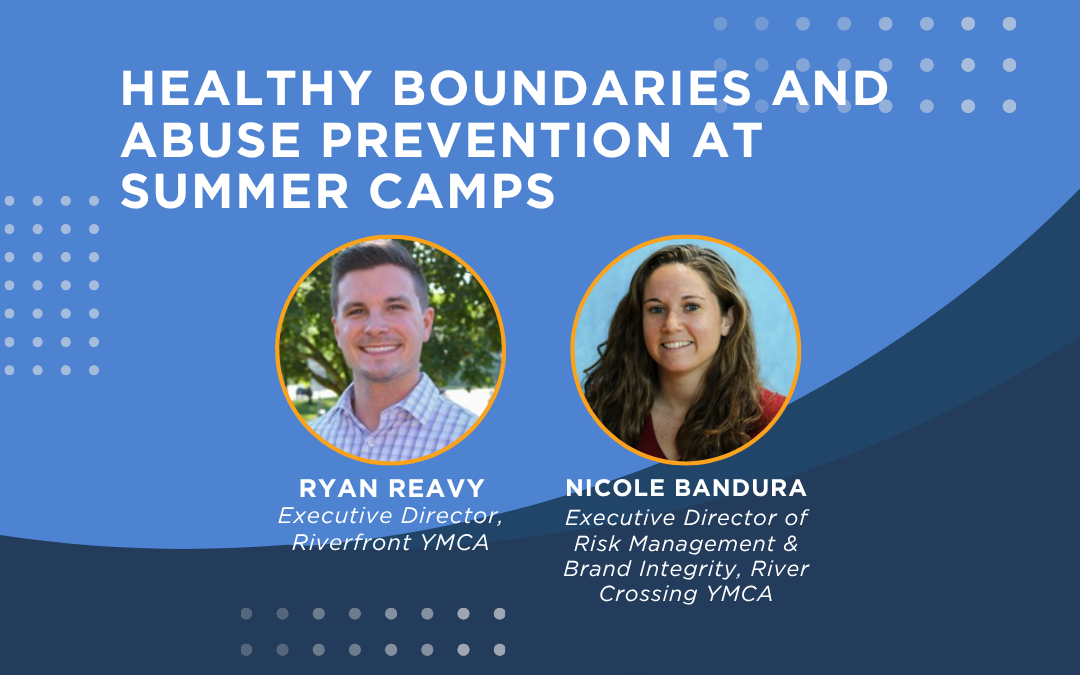 HEALTHY BOUNDARIES AND ABUSE PREVENTION AT SUMMER CAMPS

RYAN REAVY
Executive Director, Riverfront YMCA

NICOLE BANDURA
Executive Director of Risk Management & Brand Integrity, River Crossing YMCA